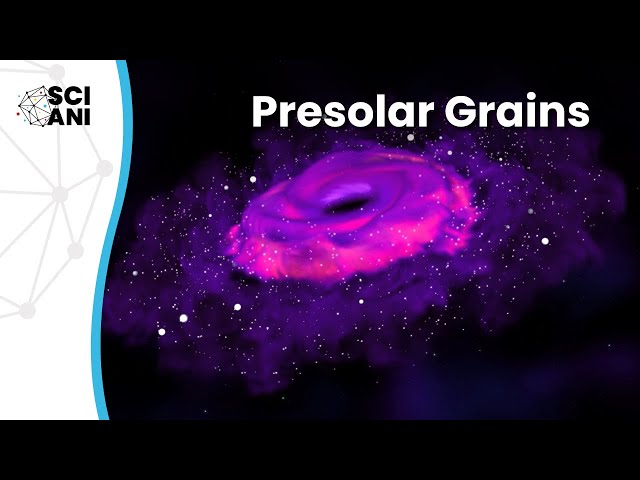 SCI ANI

Presolar Grains